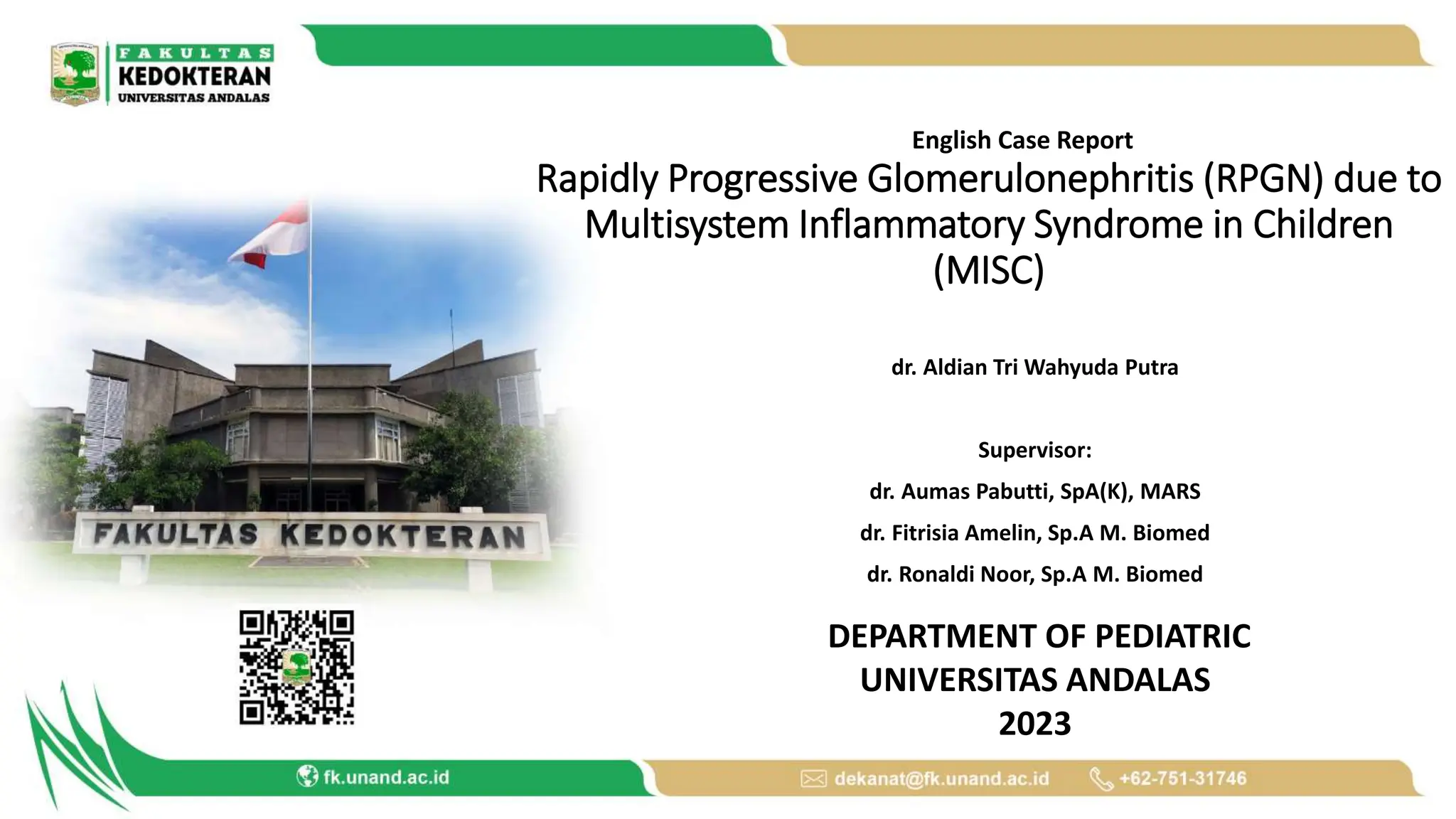 FAKULTAS
KEDOKTERAN
UNIVERSITAS ANDALAS

English Case Report
Rapidly Progressive Glomerulonephritis (RPGN) due to Multisystem Inflammatory Syndrome in Children (MISC)

dr. Aldian Tri Wahyuda Putra

Supervisor:
dr. Aumas Pabutti, SpA(K), MARS
dr. Fitrisia Amelin, Sp.A M. Biomed
dr. Ronaldi Noor, Sp.A M. Biomed

DEPARTMENT OF PEDIATRIC
UNIVERSITAS ANDALAS
2023

FAKULTAS KEDOKTERAN

fk.unand.ac.id
dekanat@fk.unand.ac.id
+62-751-31746